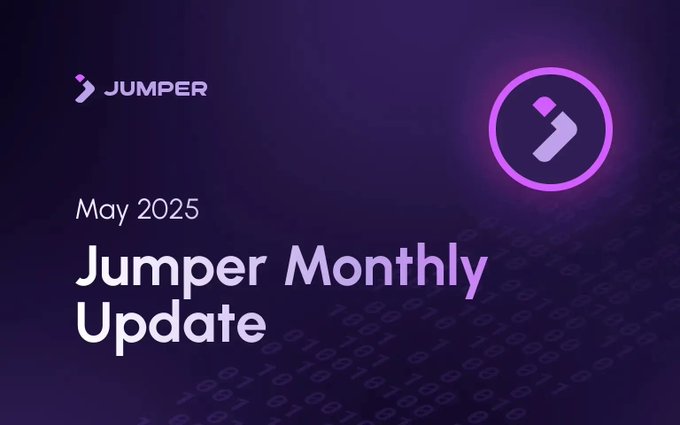 JUMPER

May 2025

Jumper Monthly Update